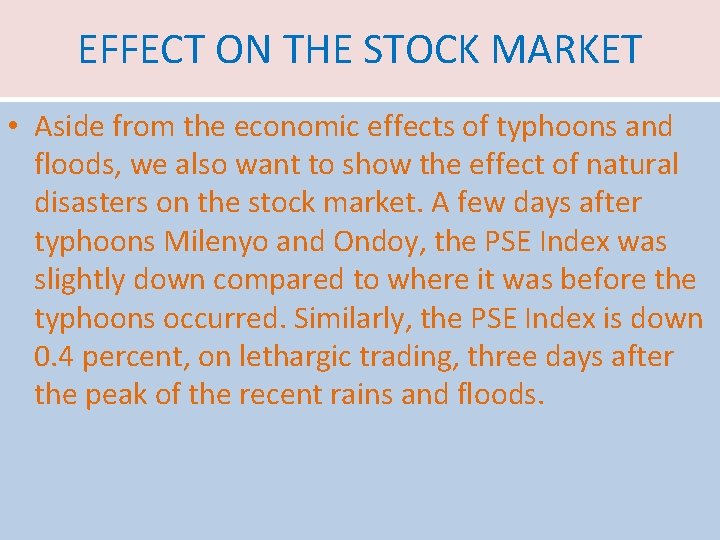 EFFECT ON THE STOCK MARKET

• Aside from the economic effects of typhoons and floods, we also want to show the effect of natural disasters on the stock market. A few days after typhoons Milenyo and Ondoy, the PSE Index was slightly down compared to where it was before the typhoons occurred. Similarly, the PSE Index is down 0.4 percent, on lethargic trading, three days after the peak of the recent rains and floods.